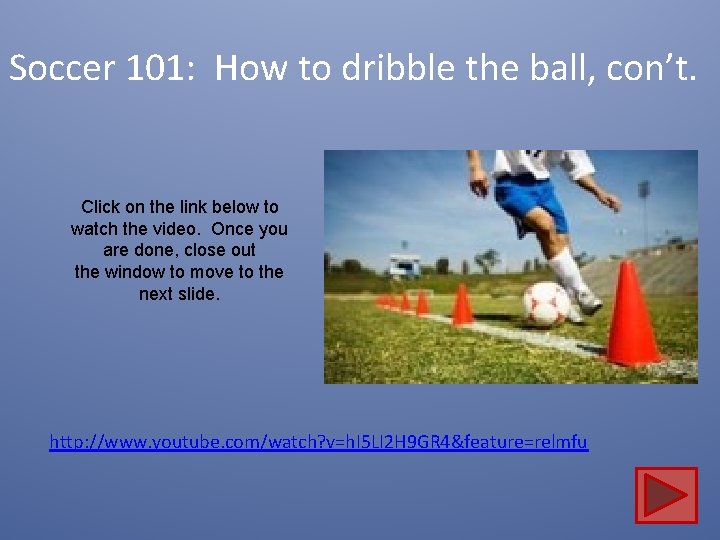 Soccer 101: How to dribble the ball, con't.

Click on the link below to watch the video. Once you are done, close out the window to move to the next slide.

http://www.youtube.com/watch?v=hI5LI2H9GR4&feature=relmfu